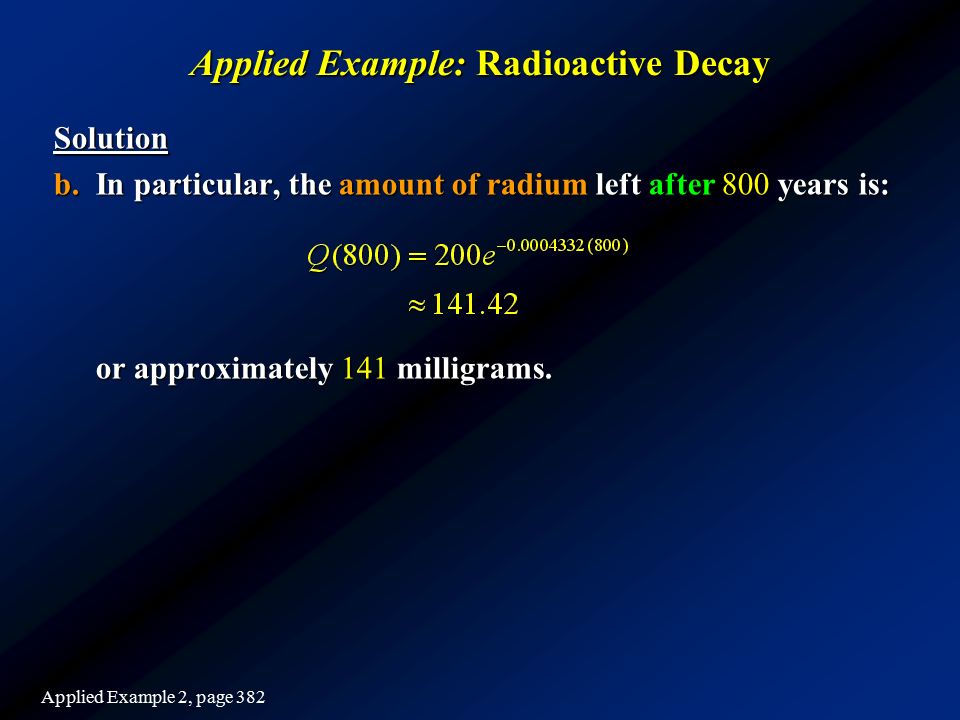 Applied Example: Radioactive Decay

Solution

b. In particular, the amount of radium left after 800 years is:

$Q(800) = 200e^{-0.0004332(800)}$

$\approx 141.42$

or approximately 141 milligrams.

Applied Example 2, page 382